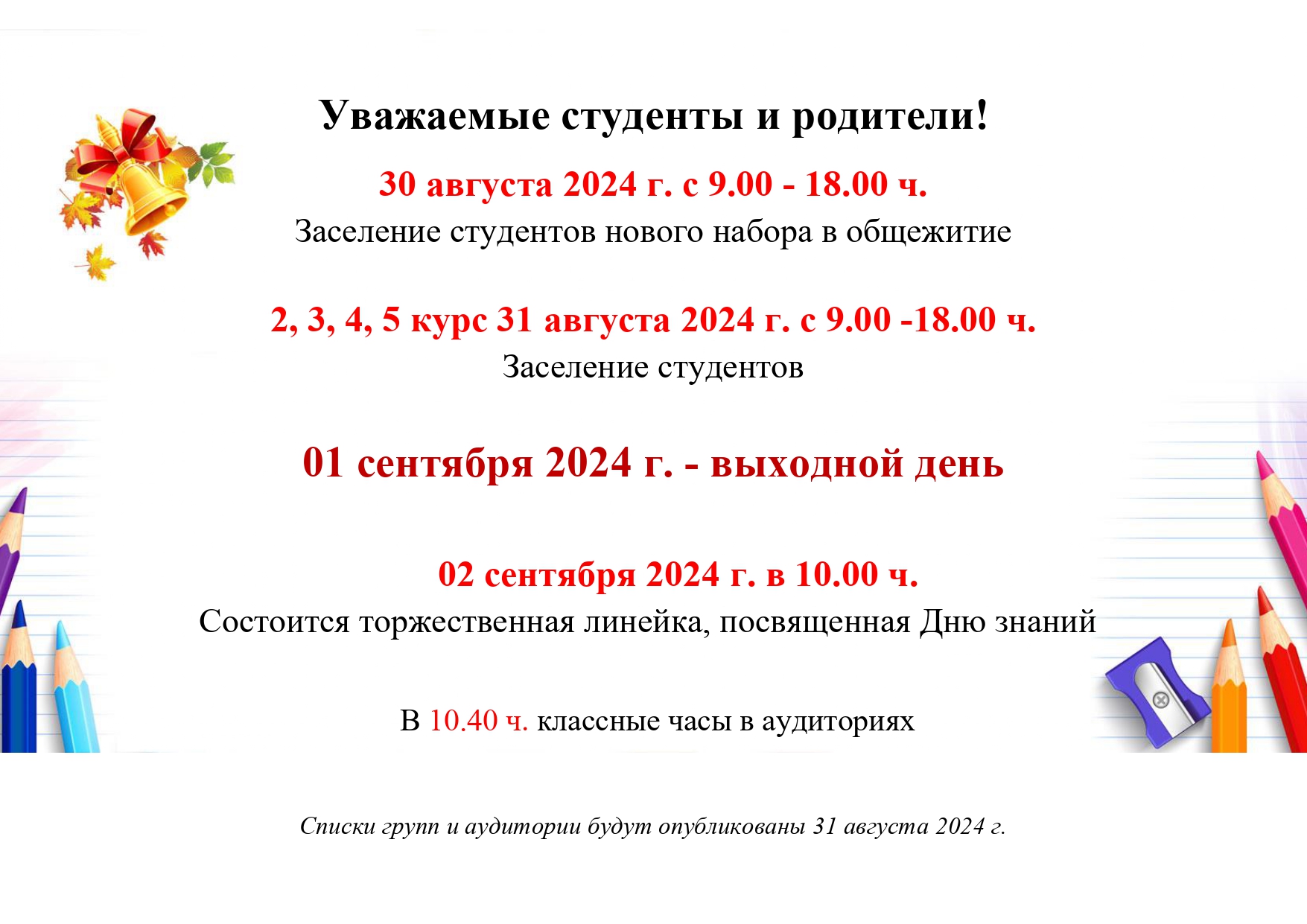 Уважаемые студенты и родители!

30 августа 2024 г. с 9.00 - 18.00 ч.
Заселение студентов нового набора в общежитие

2, 3, 4, 5 курс 31 августа 2024 г. с 9.00 -18.00 ч.
Заселение студентов

01 сентября 2024 г. - выходной день

02 сентября 2024 г. в 10.00 ч.
Состоится торжественная линейка, посвященная Дню знаний

В 10.40 ч. классные часы в аудиториях

Списки групп и аудитории будут опубликованы 31 августа 2024 г.